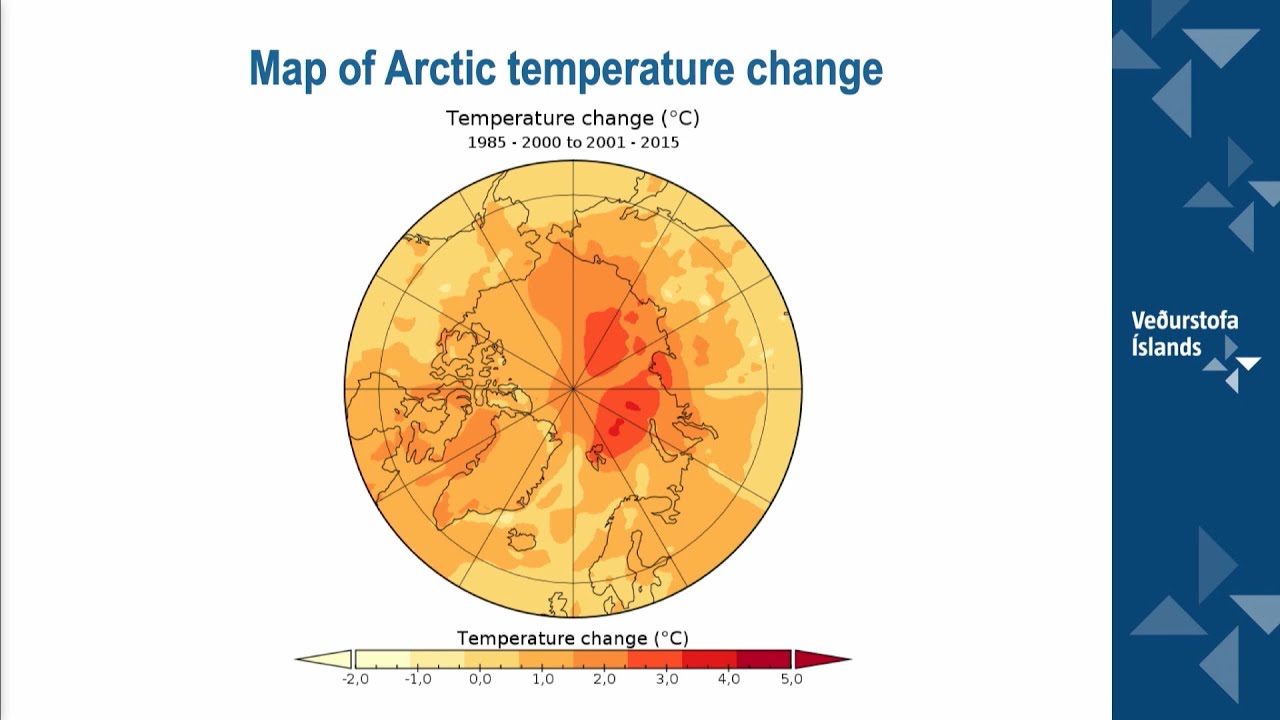 Map of Arctic temperature change

Temperature change (°C)
1985 - 2000 to 2001 - 2015

Temperature change (°C)
-2,0 -1,0 0,0 1,0 2,0 3,0 4,0 5,0

Veðurstofa Íslands